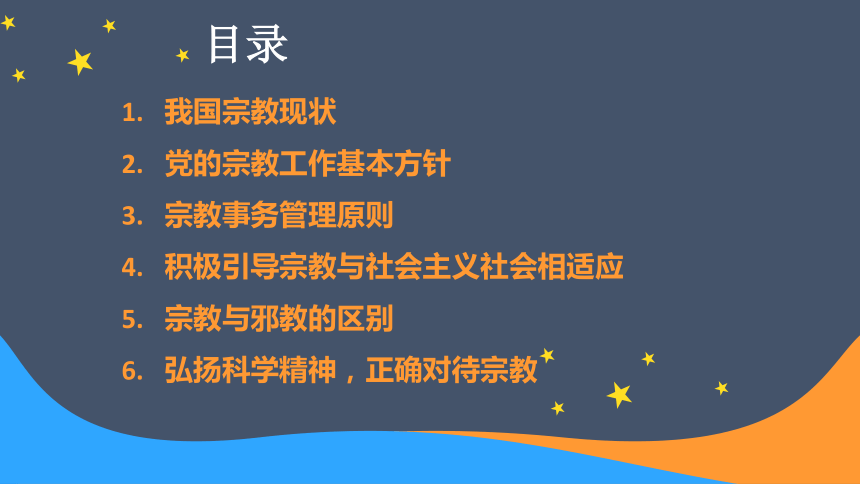 目录

1. 我国宗教现状
2. 党的宗教工作基本方针
3. 宗教事务管理原则
4. 积极引导宗教与社会主义社会相适应
5. 宗教与邪教的区别
6. 弘扬科学精神，正确对待宗教